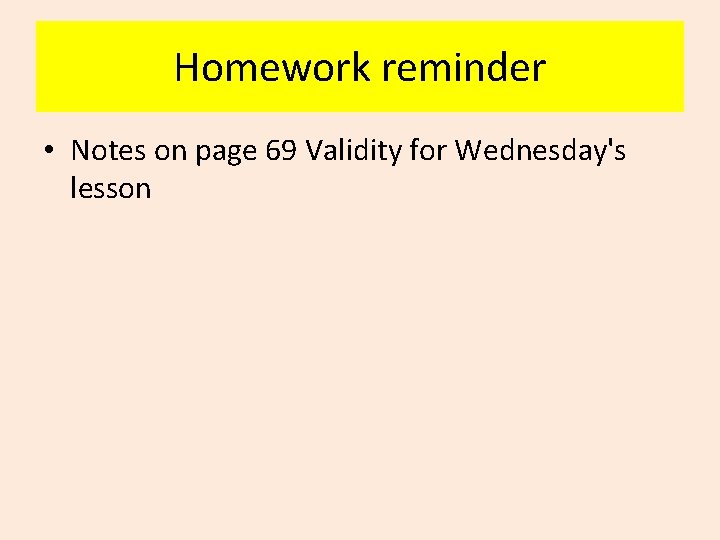 Homework reminder

• Notes on page 69 Validity for Wednesday's lesson